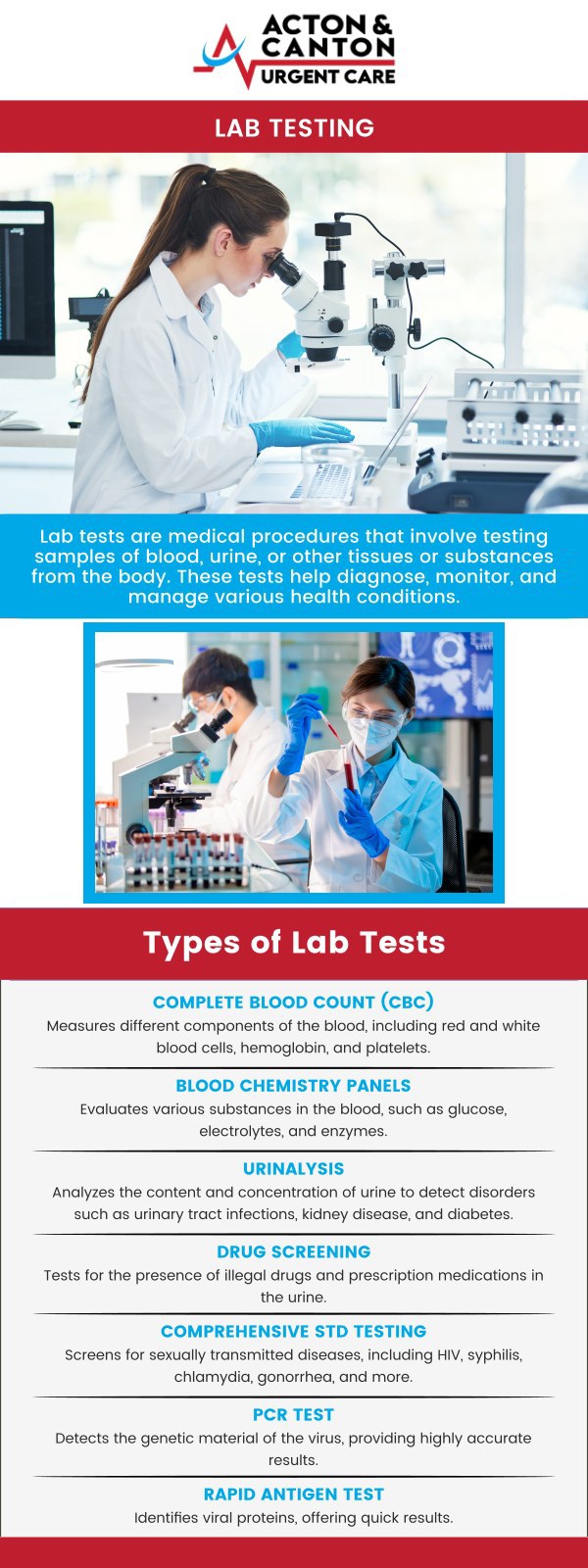 ACTON & CANTON URGENT CARE

LAB TESTING

Lab tests are medical procedures that involve testing samples of blood, urine, or other tissues or substances from the body. These tests help diagnose, monitor, and manage various health conditions.

Types of Lab Tests

COMPLETE BLOOD COUNT (CBC)
Measures different components of the blood, including red and white blood cells, hemoglobin, and platelets.

BLOOD CHEMISTRY PANELS
Evaluates various substances in the blood, such as glucose, electrolytes, and enzymes.

URINALYSIS
Analyzes the content and concentration of urine to detect disorders such as urinary tract infections, kidney disease, and diabetes.

DRUG SCREENING
Tests for the presence of illegal drugs and prescription medications in the urine.

COMPREHENSIVE STD TESTING
Screens for sexually transmitted diseases, including HIV, syphilis, chlamydia, gonorrhea, and more.

PCR TEST
Detects the genetic material of the virus, providing highly accurate results.

RAPID ANTIGEN TEST
Identifies viral proteins, offering quick results.